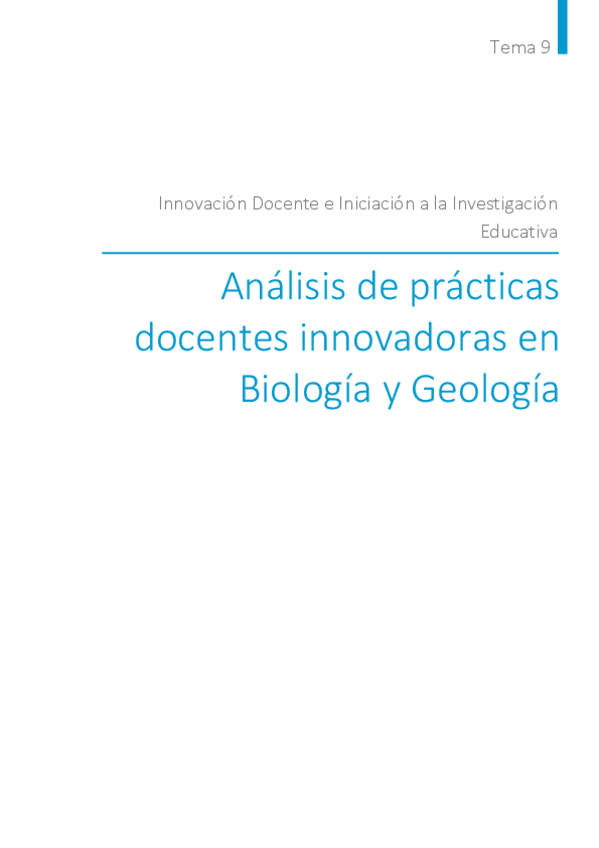 Tema 9

Innovación Docente e Iniciación a la Investigación Educativa

Análisis de prácticas docentes innovadoras en Biología y Geología